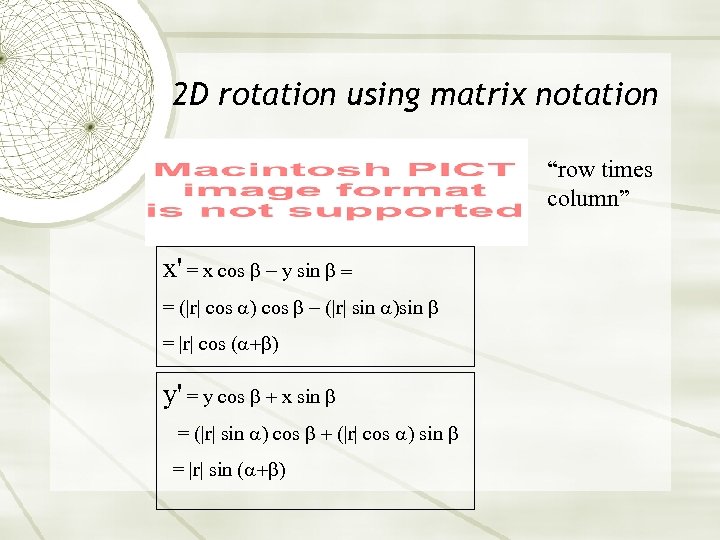 2D rotation using matrix notation

Macintosh PICT image format is not supported

“row times column”

$x' = x \cos \beta - y \sin \beta =$

$= (|r| \cos \alpha) \cos \beta - (|r| \sin \alpha) \sin \beta$

$= |r| \cos (\alpha+\beta)$

$y' = y \cos \beta + x \sin \beta$

$= (|r| \sin \alpha) \cos \beta + (|r| \cos \alpha) \sin \beta$

$= |r| \sin (\alpha+\beta)$